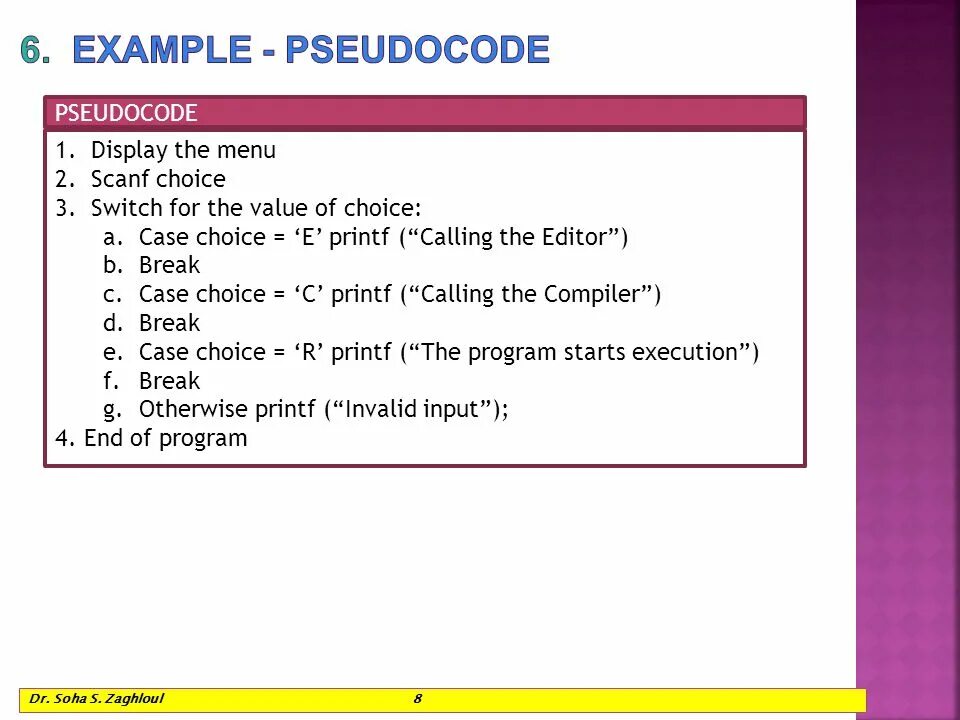 6. EXAMPLE - PSEUDOCODE

PSEUDOCODE

1. Display the menu
2. Scanf choice
3. Switch for the value of choice:
   a. Case choice = ‘E’ printf (“Calling the Editor”)
   b. Break
   c. Case choice = ‘C’ printf (“Calling the Compiler”)
   d. Break
   e. Case choice = ‘R’ printf (“The program starts execution”)
   f. Break
   g. Otherwise printf (“Invalid input”);
4. End of program

Dr. Soha S. Zaghloul 8